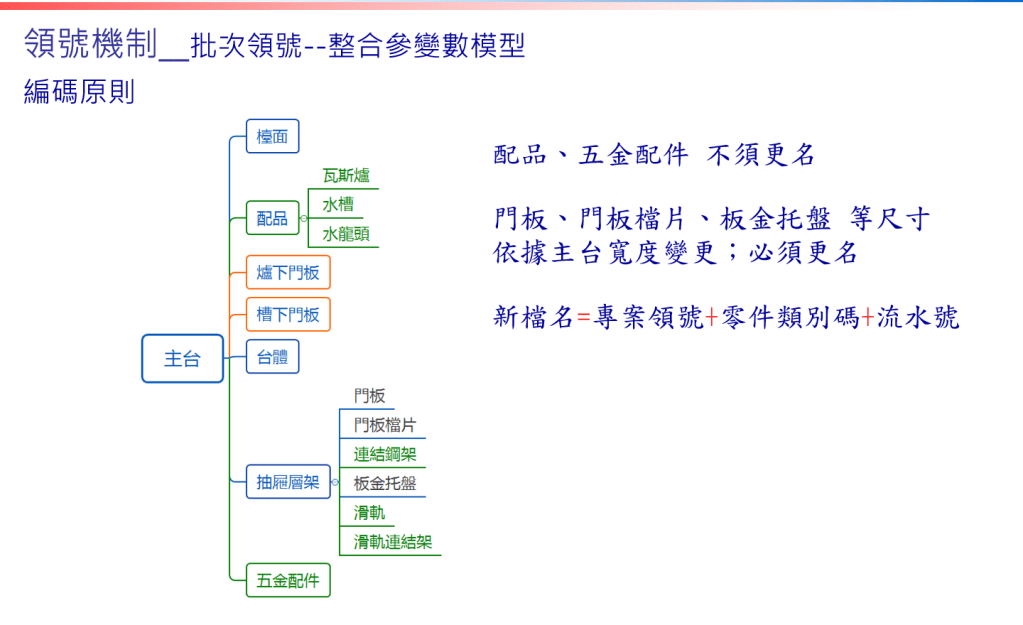 領號機制__批次領號--整合參變數模型
編碼原則

主台
檯面
配品
瓦斯爐
水槽
水龍頭
爐下門板
槽下門板
台體
抽屜層架
門板
門板檔片
連結鋼架
板金托盤
滑軌
滑軌連結架
五金配件

配品、五金配件 不須更名

門板、門板檔片、板金托盤 等尺寸依據主台寬度變更；必須更名

新檔名=專案領號+零件類別碼+流水號